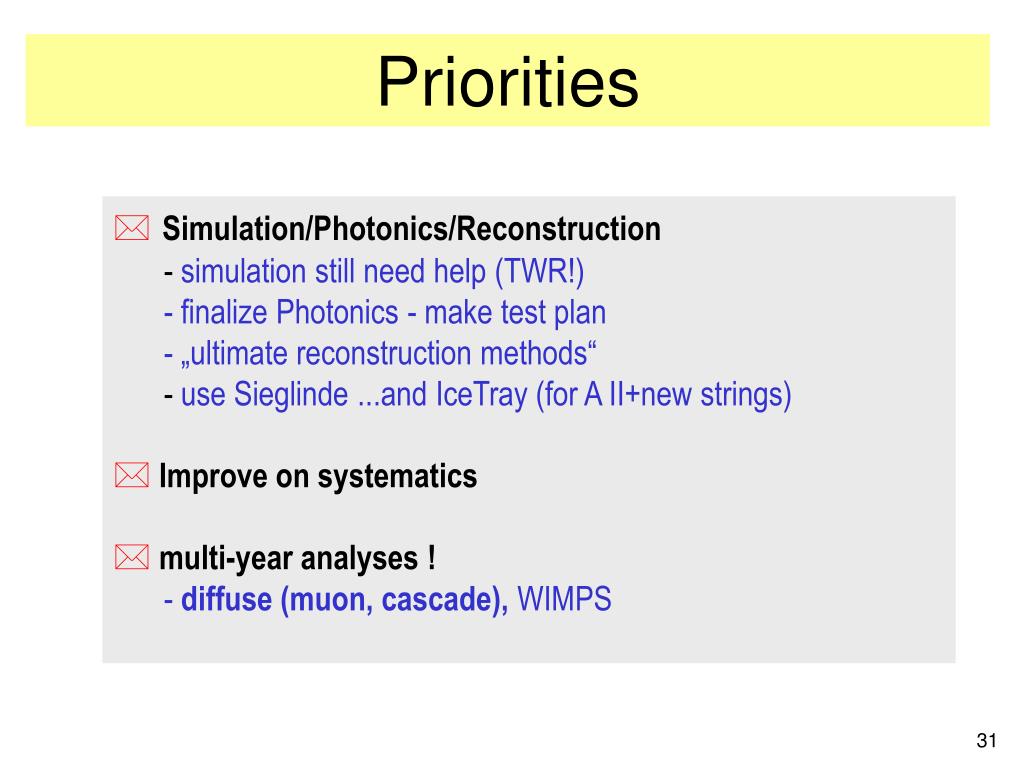 Priorities

Simulation/Photonics/Reconstruction
- simulation still need help (TWR!)
- finalize Photonics - make test plan
- „ultimate reconstruction methods“
- use Sieglinde ...and IceTray (for A II+new strings)

Improve on systematics

multi-year analyses !
- diffuse (muon, cascade), WIMPS

31